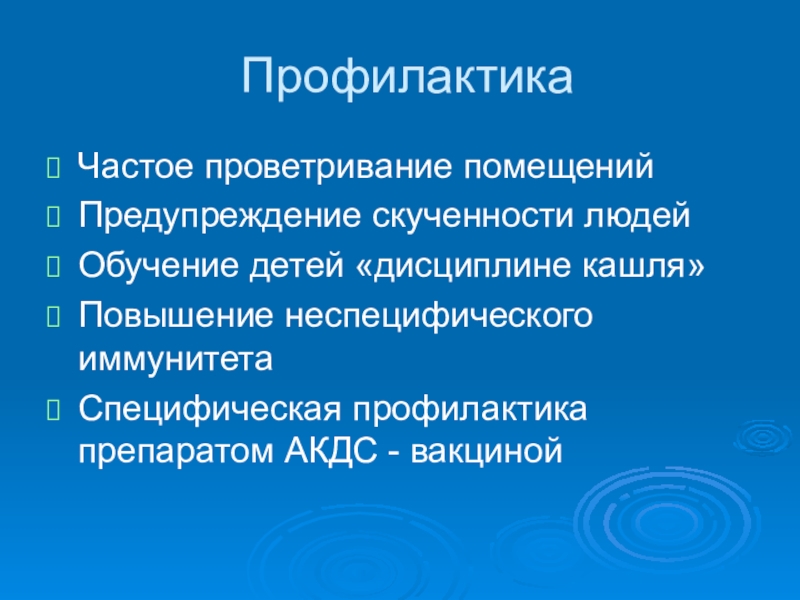 Профилактика

Частое проветривание помещений

Предупреждение скученности людей

Обучение детей «дисциплине кашля»

Повышение неспецифического иммунитета

Специфическая профилактика препаратом АКДС - вакциной